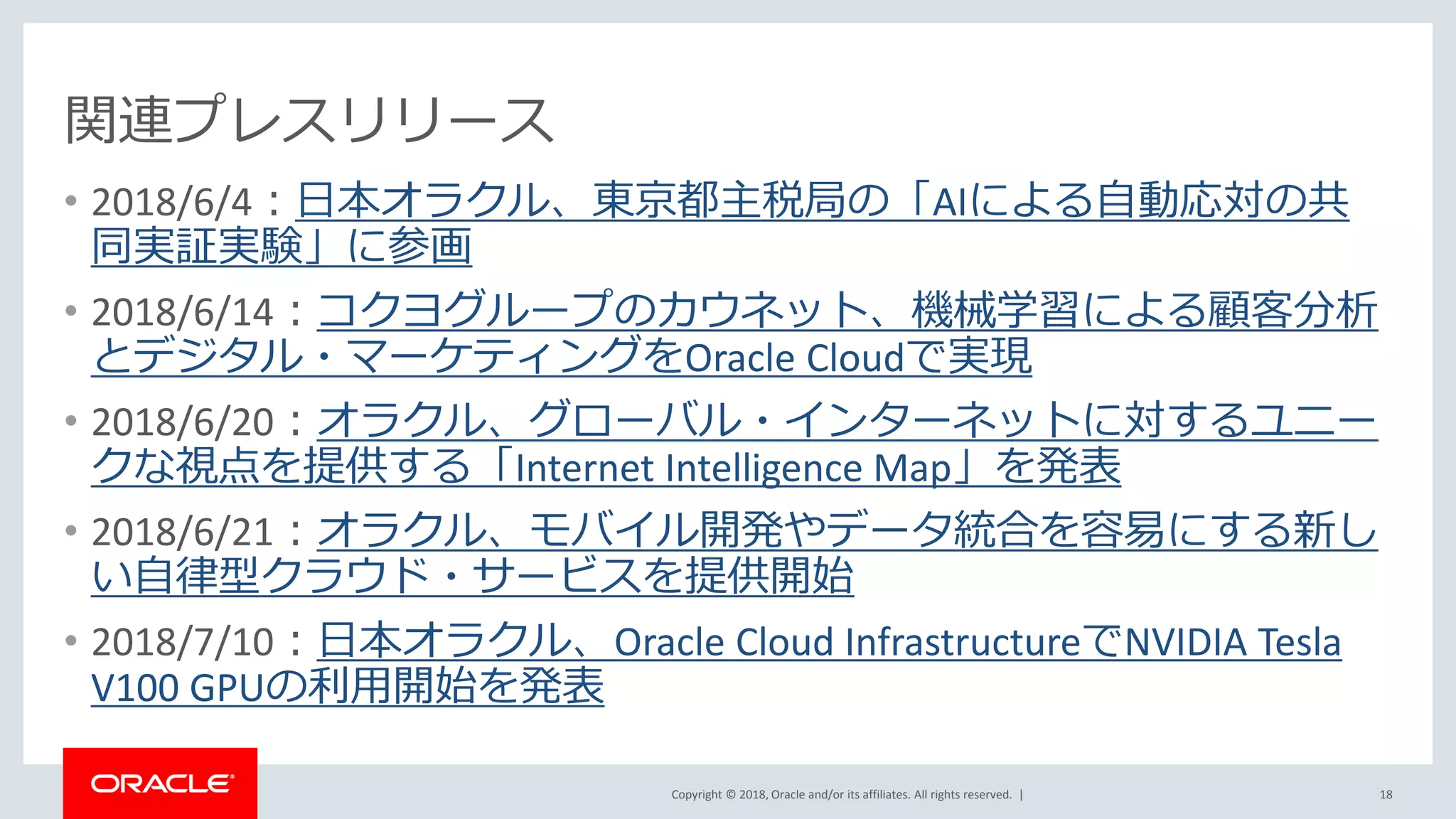 関連プレスリリース

• 2018/6/4：日本オラクル、東京都主税局の「AIによる自動応対の共同実証実験」に参画

• 2018/6/14：コクヨグループのカウネット、機械学習による顧客分析とデジタル・マーケティングをOracle Cloudで実現

• 2018/6/20：オラクル、グローバル・インターネットに対するユニークな視点を提供する「Internet Intelligence Map」を発表

• 2018/6/21：オラクル、モバイル開発やデータ統合を容易にする新しい自律型クラウド・サービスを提供開始

• 2018/7/10：日本オラクル、Oracle Cloud InfrastructureでNVIDIA Tesla V100 GPUの利用開始を発表

ORACLE

Copyright © 2018, Oracle and/or its affiliates. All rights reserved. |

18